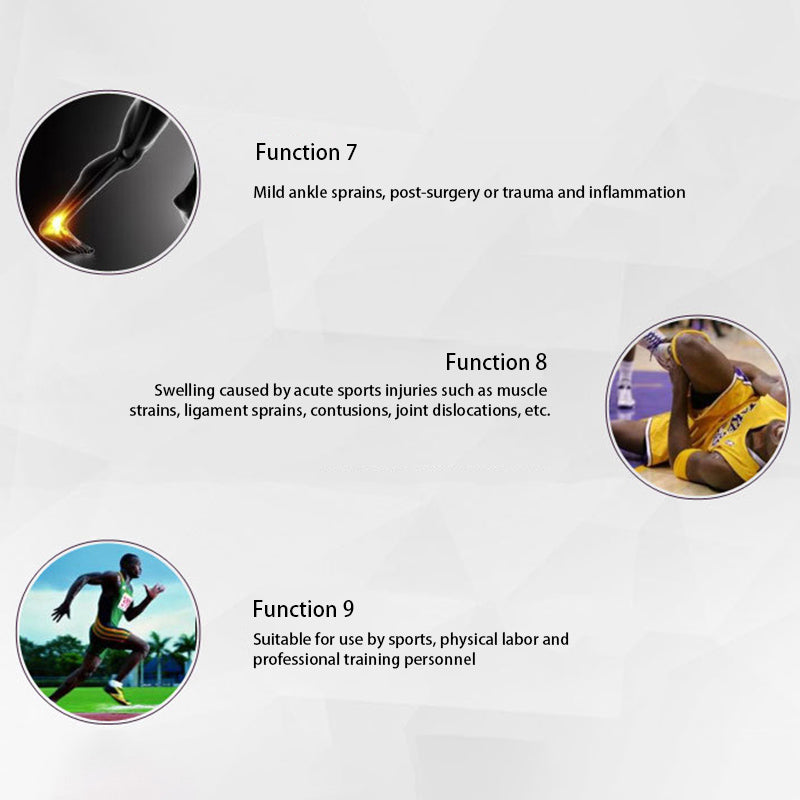 Function 7

Mild ankle sprains, post-surgery or trauma and inflammation

Function 8

Swelling caused by acute sports injuries such as muscle strains, ligament sprains, contusions, joint dislocations, etc.

Function 9

Suitable for use by sports, physical labor and professional training personnel